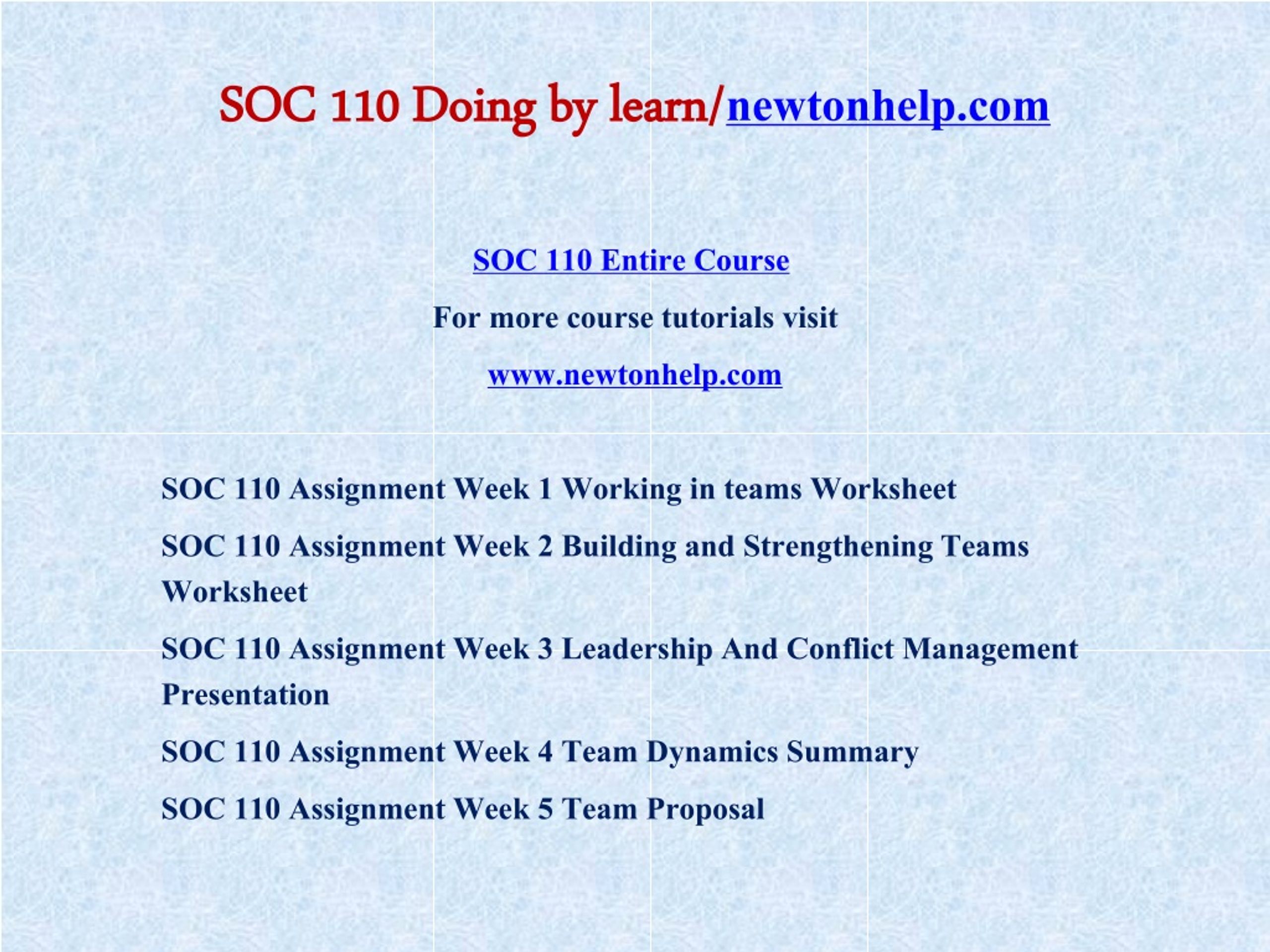 SOC 110 Doing by learn/newtonhelp.com

SOC 110 Entire Course

For more course tutorials visit

www.newtonhelp.com

SOC 110 Assignment Week 1 Working in teams Worksheet

SOC 110 Assignment Week 2 Building and Strengthening Teams Worksheet

SOC 110 Assignment Week 3 Leadership And Conflict Management Presentation

SOC 110 Assignment Week 4 Team Dynamics Summary

SOC 110 Assignment Week 5 Team Proposal